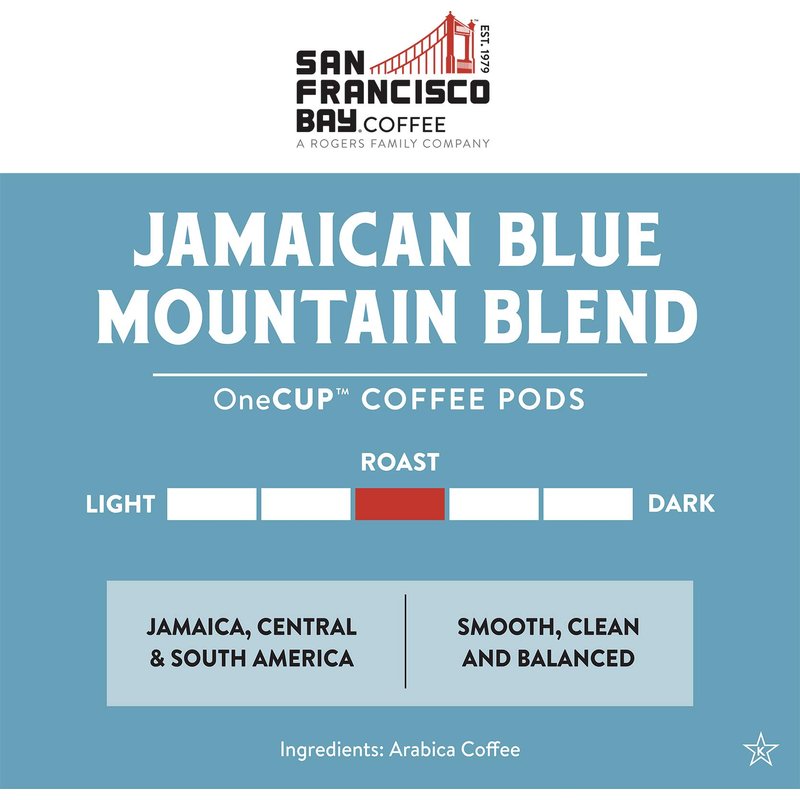 SAN FRANCISCO BAY. COFFEE
EST. 1979
A ROGERS FAMILY COMPANY

JAMAICAN BLUE MOUNTAIN BLEND

OneCUP™ COFFEE PODS

ROAST
LIGHT DARK

JAMAICA, CENTRAL & SOUTH AMERICA

SMOOTH, CLEAN AND BALANCED

Ingredients: Arabica Coffee

K